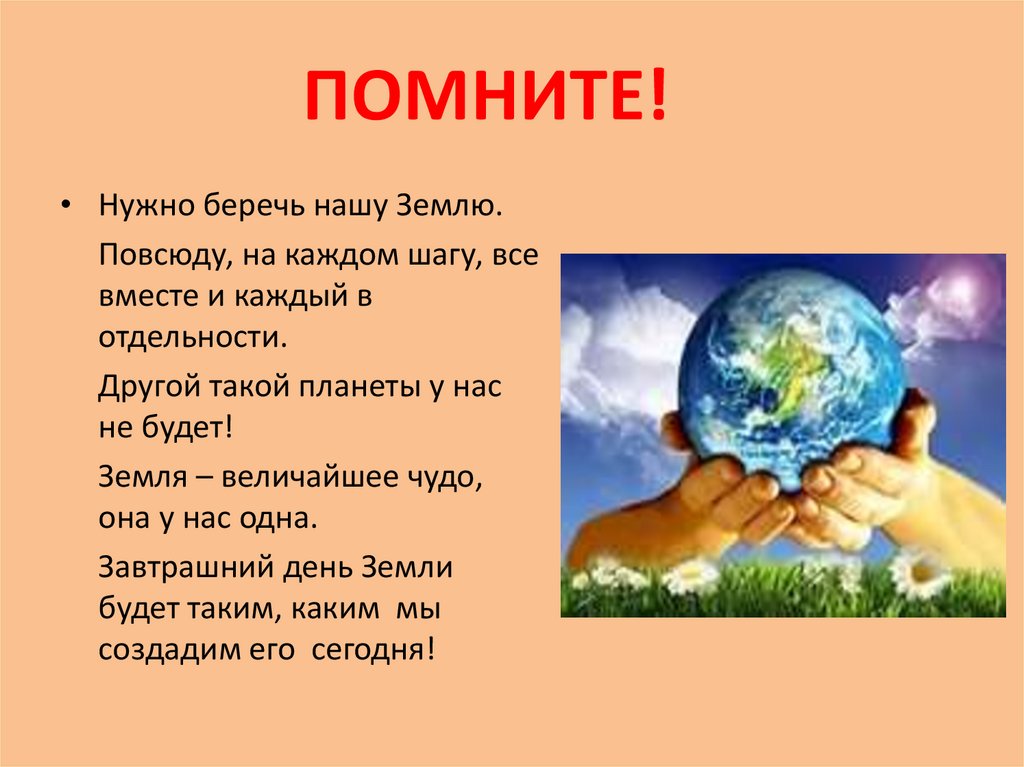 ПОМНИТЕ!

• Нужно беречь нашу Землю.

Повсюду, на каждом шагу, все вместе и каждый в отдельности.

Другой такой планеты у нас не будет!

Земля – величайшее чудо, она у нас одна.

Завтрашний день Земли будет таким, каким мы создадим его сегодня!